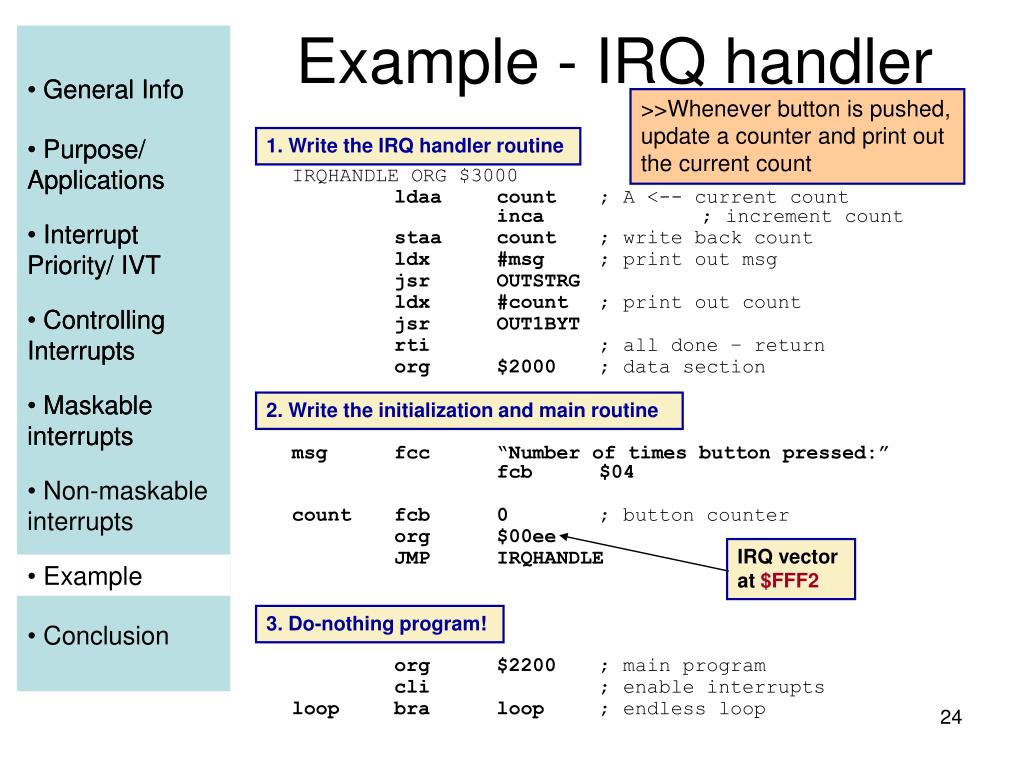 • General Info

• Purpose/ Applications

• Interrupt Priority/ IVT

• Controlling Interrupts

• Maskable interrupts

• Non-maskable interrupts

• Example

• Conclusion

Example - IRQ handler

>>Whenever button is pushed, update a counter and print out the current count

1. Write the IRQ handler routine

IRQHANDLE ORG $3000
ldaa count ; A <-- current count
inca ; increment count
staa count ; write back count
ldx #msg ; print out msg
jsr OUTSTRG
ldx #count ; print out count
jsr OUT1BYT
rti ; all done – return
org $2000 ; data section

2. Write the initialization and main routine

msg fcc “Number of times button pressed:”
fcb $04

count fcb 0 ; button counter
org $00ee
JMP IRQHANDLE

IRQ vector at $FFF2

3. Do-nothing program!

org $2200 ; main program
cli ; enable interrupts
loop bra loop ; endless loop

24